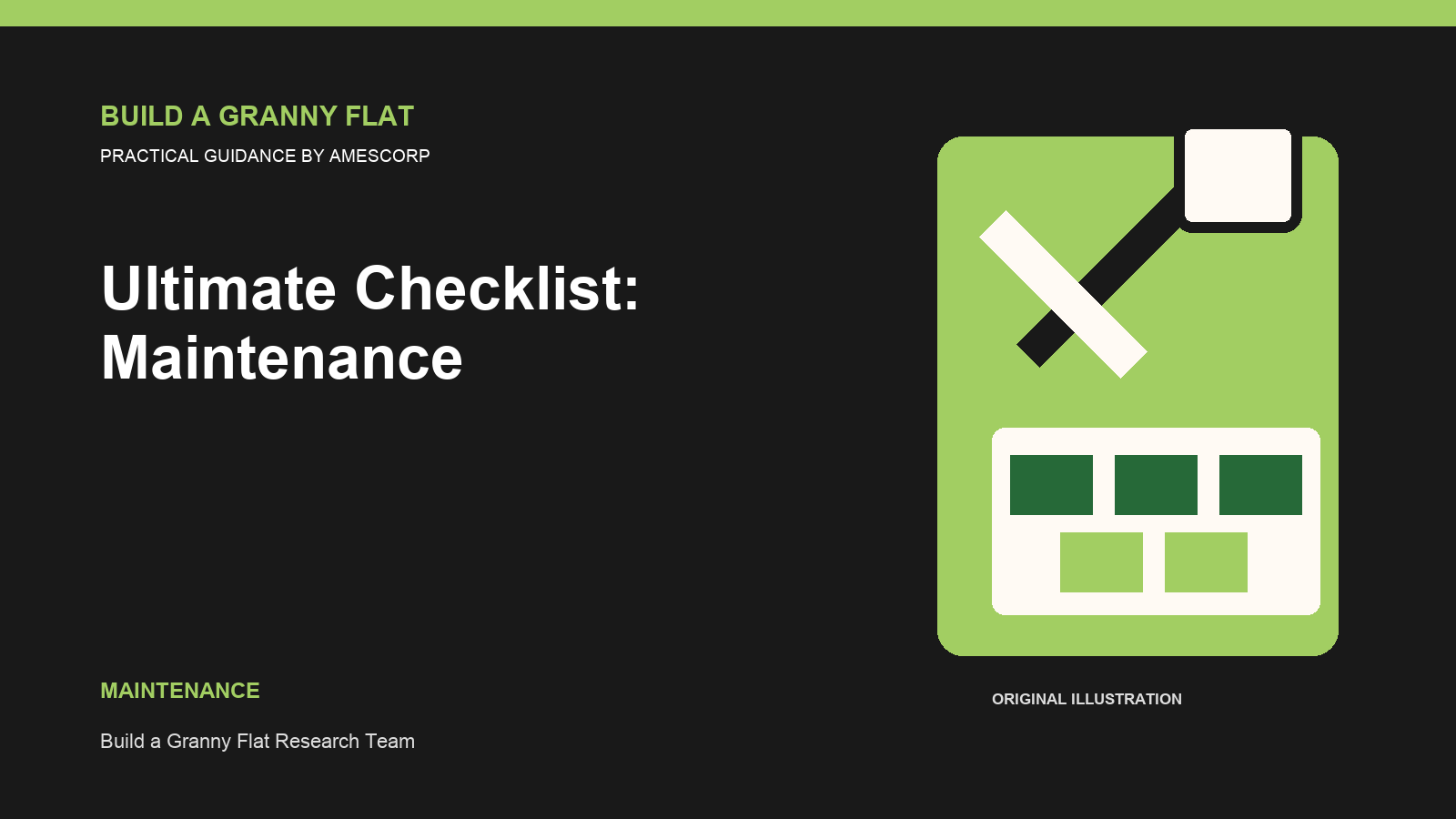 BUILD A GRANNY FLAT

PRACTICAL GUIDANCE BY AMESCORP

Ultimate Checklist: Maintenance

MAINTENANCE

Build a Granny Flat Research Team

ORIGINAL ILLUSTRATION